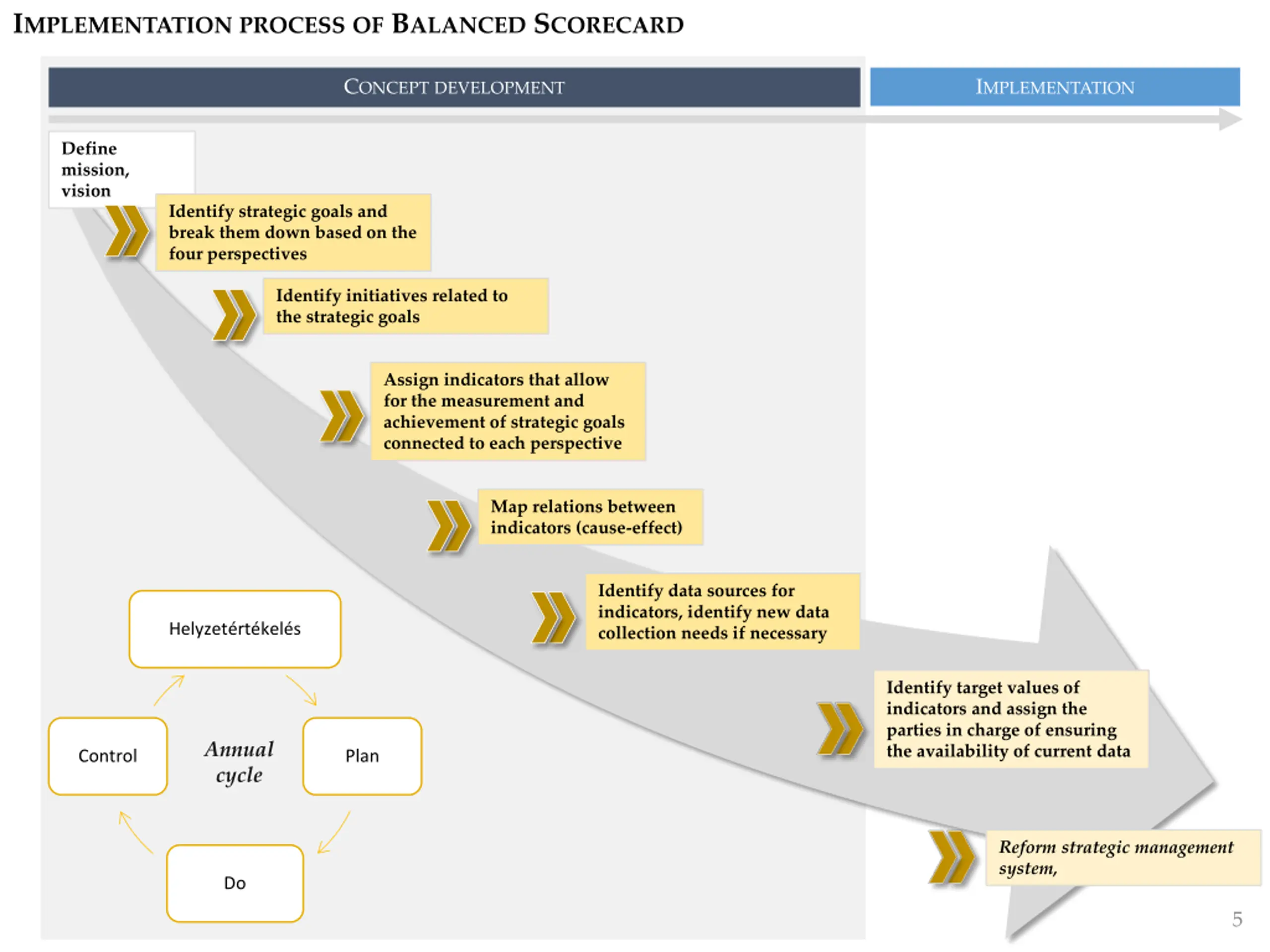 IMPLEMENTATION PROCESS OF BALANCED SCORECARD

CONCEPT DEVELOPMENT

IMPLEMENTATION

Define mission, vision

Identify strategic goals and break them down based on the four perspectives

Identify initiatives related to the strategic goals

Assign indicators that allow for the measurement and achievement of strategic goals connected to each perspective

Map relations between indicators (cause-effect)

Identify data sources for indicators, identify new data collection needs if necessary

Identify target values of indicators and assign the parties in charge of ensuring the availability of current data

Reform strategic management system,

Helyzetértékelés

Control

Annual cycle

Plan

Do

5